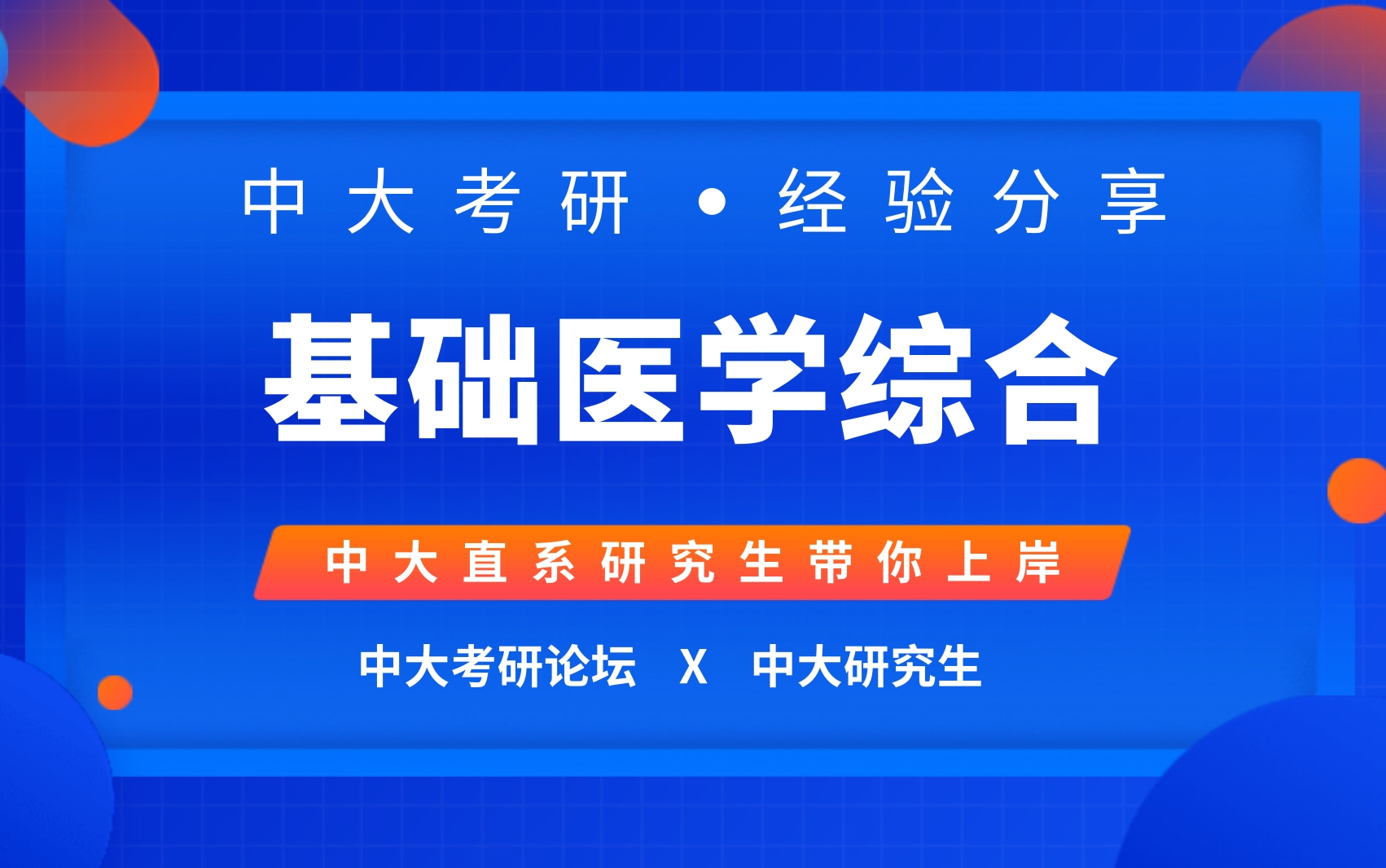 中大考研 • 经验分享

基础医学综合

中大直系研究生带你上岸

中大考研论坛 X 中大研究生